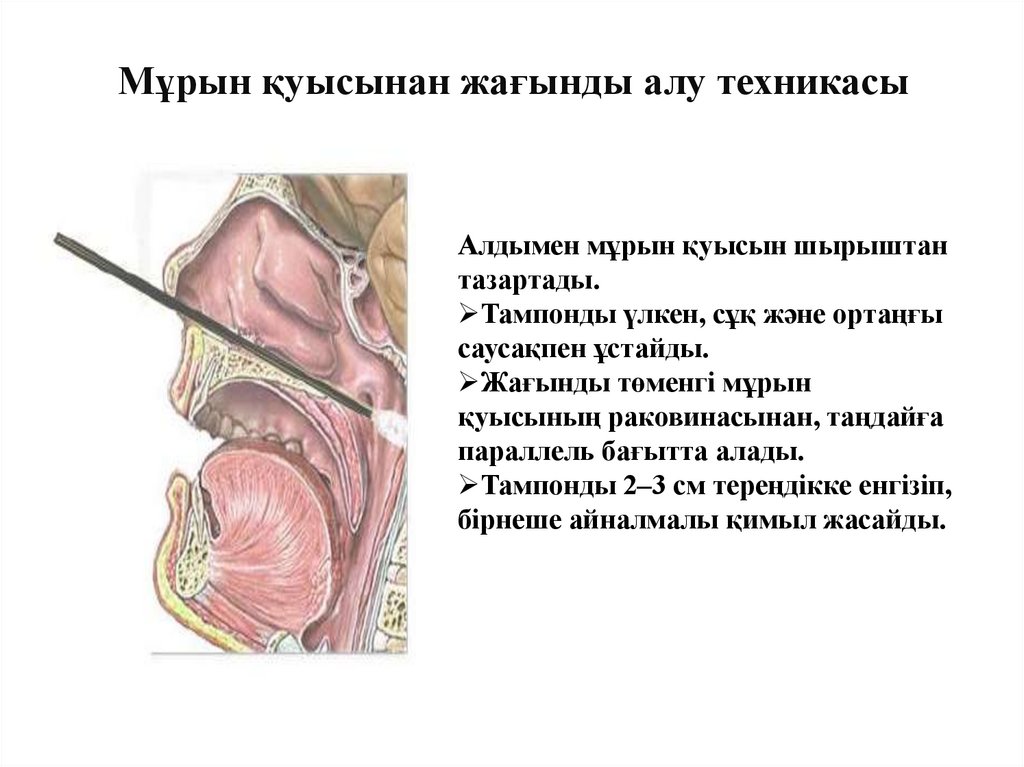 Мұрын қуысынан жағынды алу техникасы

Алдымен мұрын қуысын шырыштан тазартады.
➢Тампонды үлкен, сұқ және ортаңғы саусақпен ұстайды.
➢Жағынды төменгі мұрын қуысының раковинасынан, таңдайға параллель бағытта алады.
➢Тампонды 2–3 см тереңдікке енгізіп, бірнеше айналмалы қимыл жасайды.